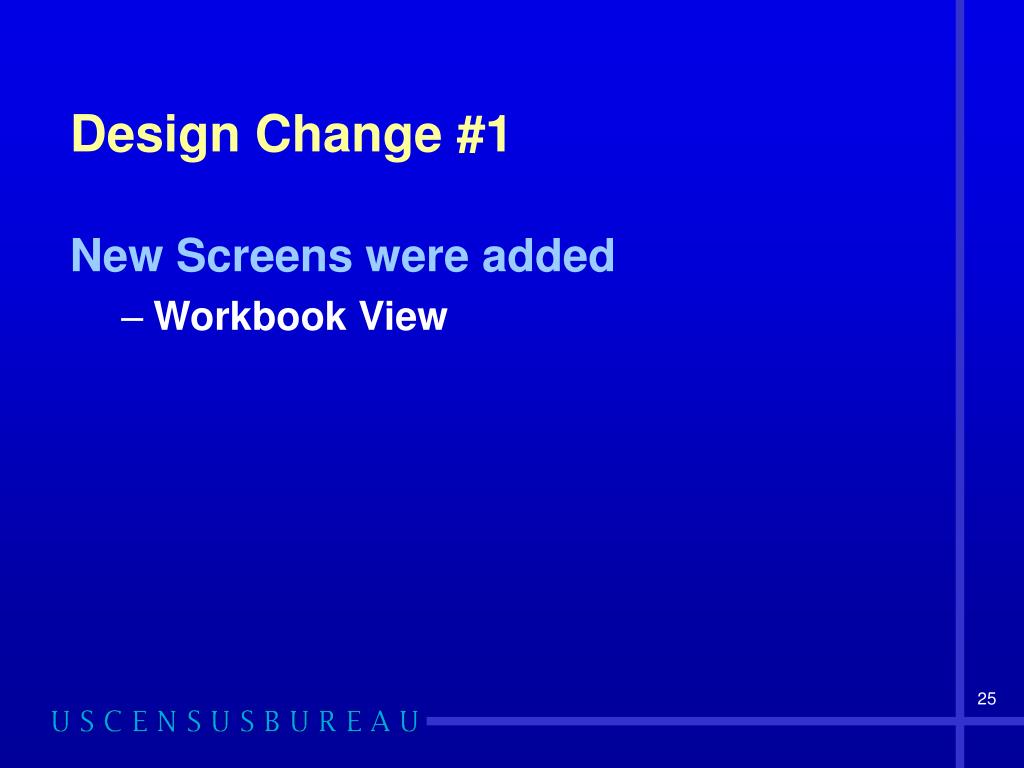 Design Change #1

New Screens were added

– Workbook View

25

USCENSUSBUREAU